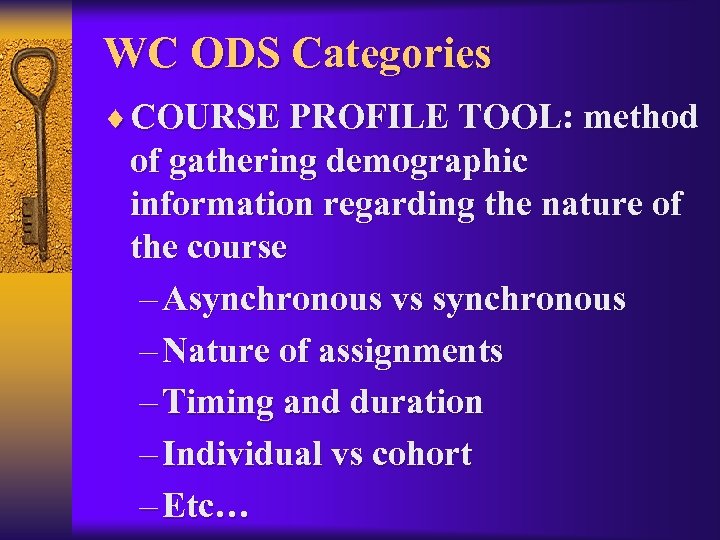 WC ODS Categories

♦ COURSE PROFILE TOOL: method of gathering demographic information regarding the nature of the course

– Asynchronous vs synchronous
– Nature of assignments
– Timing and duration
– Individual vs cohort
– Etc…